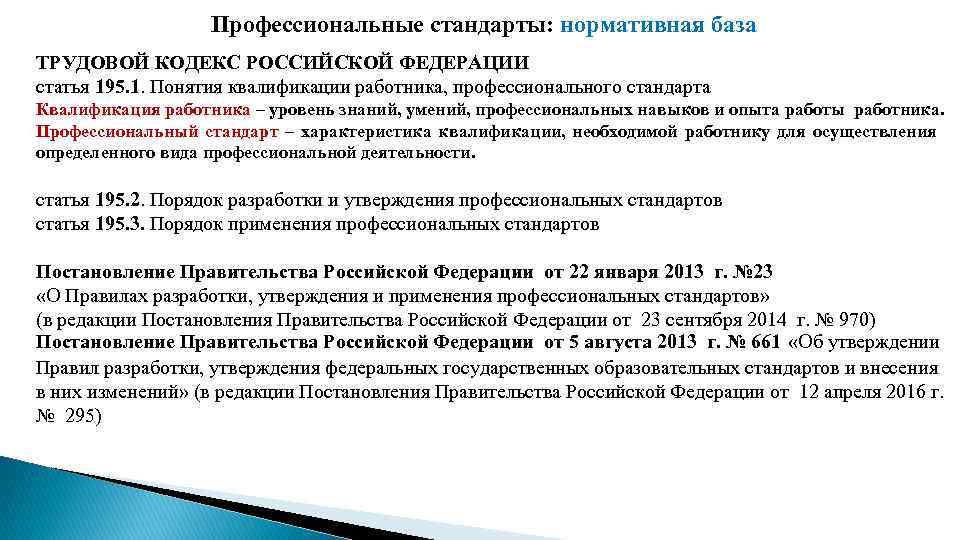 Профессиональные стандарты: нормативная база

ТРУДОВОЙ КОДЕКС РОССИЙСКОЙ ФЕДЕРАЦИИ
статья 195.1. Понятия квалификации работника, профессионального стандарта
Квалификация работника – уровень знаний, умений, профессиональных навыков и опыта работы работника.
Профессиональный стандарт – характеристика квалификации, необходимой работнику для осуществления определенного вида профессиональной деятельности.

статья 195.2. Порядок разработки и утверждения профессиональных стандартов
статья 195.3. Порядок применения профессиональных стандартов

Постановление Правительства Российской Федерации от 22 января 2013 г. №23
«О Правилах разработки, утверждения и применения профессиональных стандартов»
(в редакции Постановления Правительства Российской Федерации от 23 сентября 2014 г. № 970)
Постановление Правительства Российской Федерации от 5 августа 2013 г. № 661 «Об утверждении Правил разработки, утверждения федеральных государственных образовательных стандартов и внесения в них изменений» (в редакции Постановления Правительства Российской Федерации от 12 апреля 2016 г. № 295)